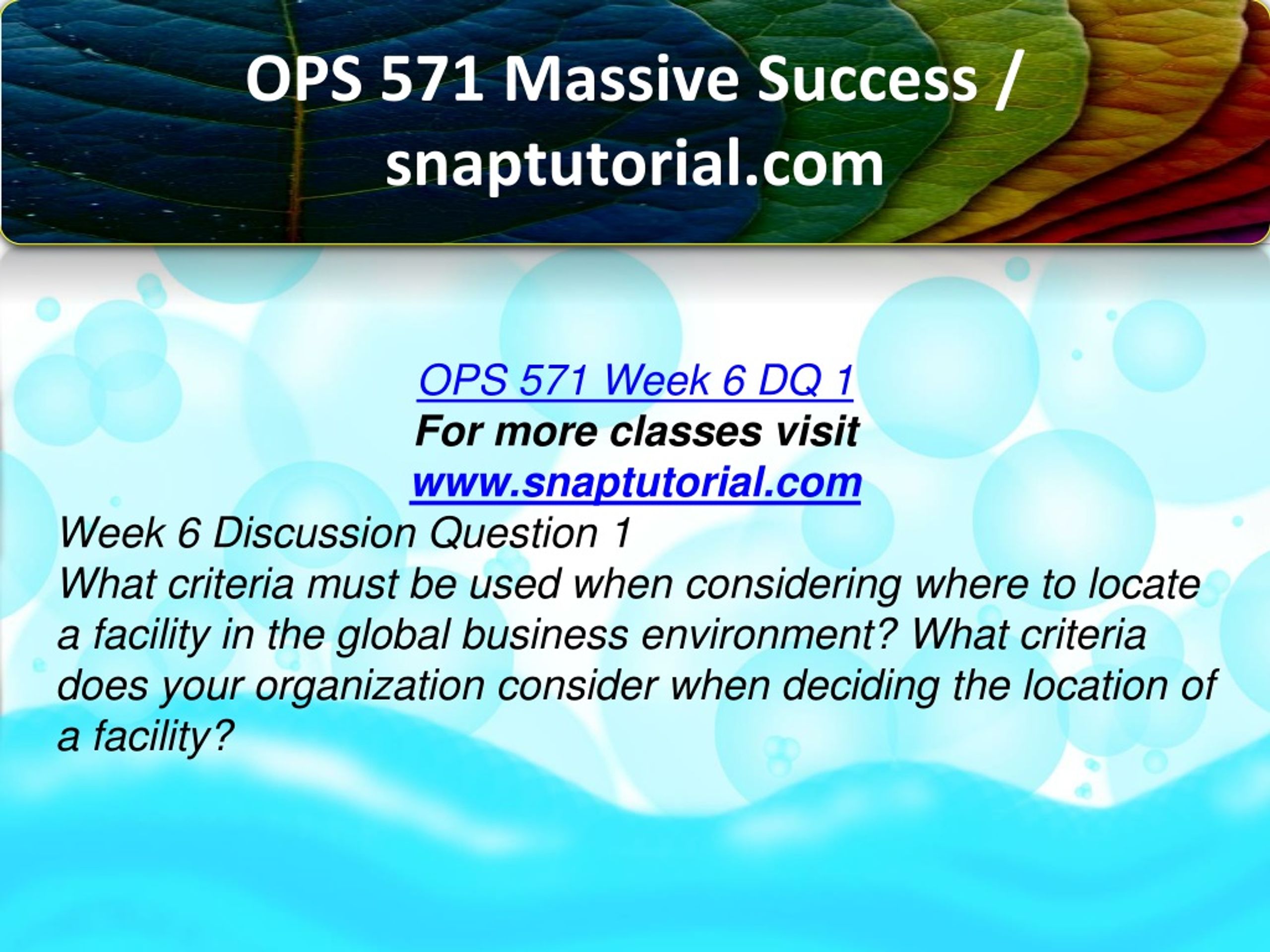 OPS 571 Massive Success / snaptutorial.com

OPS 571 Week 6 DQ 1
For more classes visit
www.snaptutorial.com
Week 6 Discussion Question 1
What criteria must be used when considering where to locate a facility in the global business environment? What criteria does your organization consider when deciding the location of a facility?